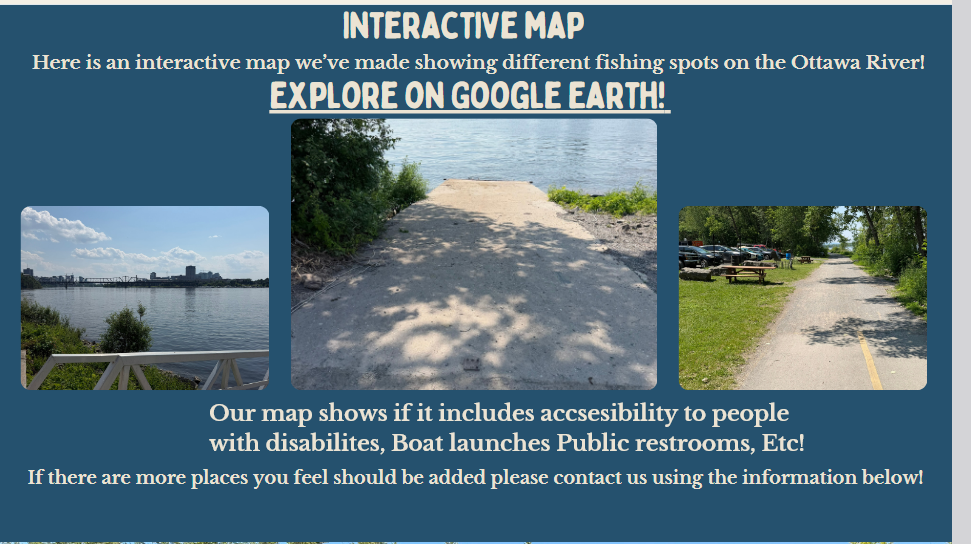 INTERACTIVE MAP

Here is an interactive map we've made showing different fishing spots on the Ottawa River!

EXPLORE ON GOOGLE EARTH!

Our map shows if it includes accsesibility to people with disabilites, Boat launches Public restrooms, Etc!

If there are more places you feel should be added please contact us using the information below!